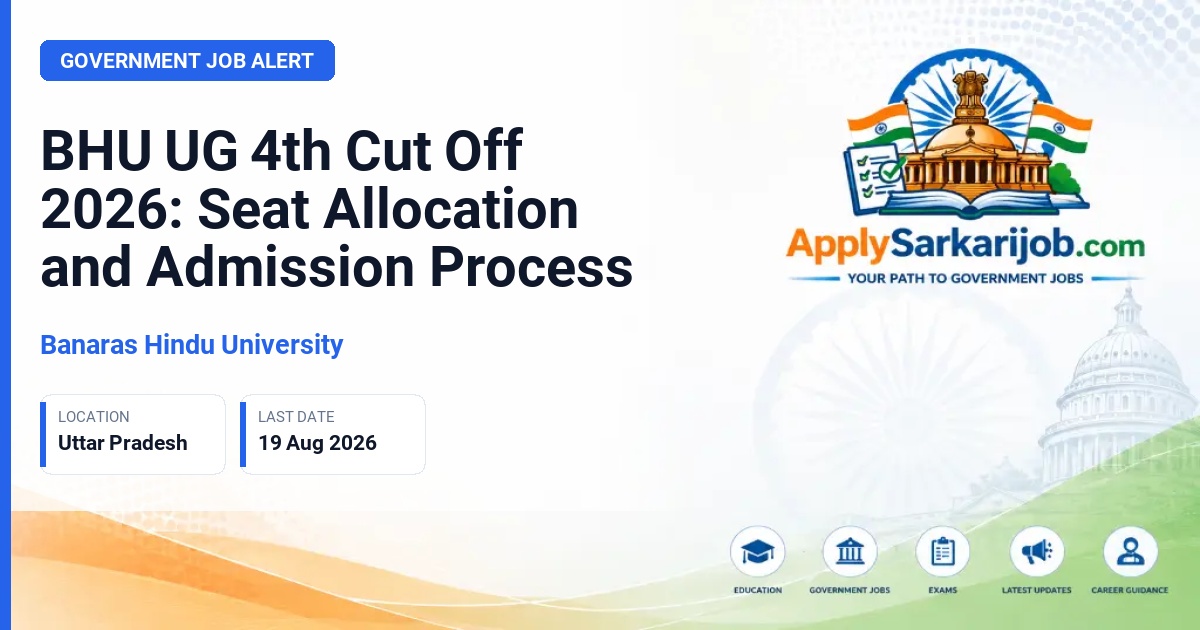 GOVERNMENT JOB ALERT

BHU UG 4th Cut Off 2026: Seat Allocation and Admission Process

Banaras Hindu University

LOCATION
Uttar Pradesh

LAST DATE
19 Aug 2026

ApplySarkarijob.com
YOUR PATH TO GOVERNMENT JOBS

EDUCATION
GOVERNMENT JOBS
EXAMS
LATEST UPDATES
CAREER GUIDANCE